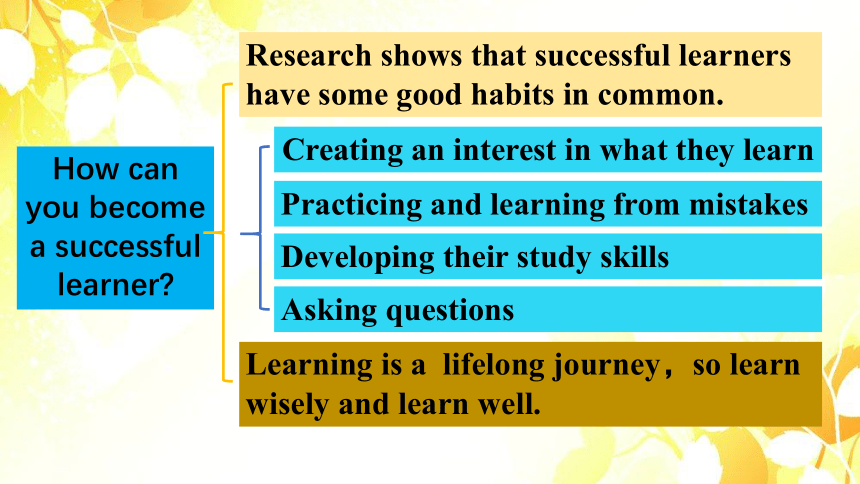 How can you become a successful learner?

Research shows that successful learners have some good habits in common.

Creating an interest in what they learn

Practicing and learning from mistakes

Developing their study skills

Asking questions

Learning is a lifelong journey， so learn wisely and learn well.